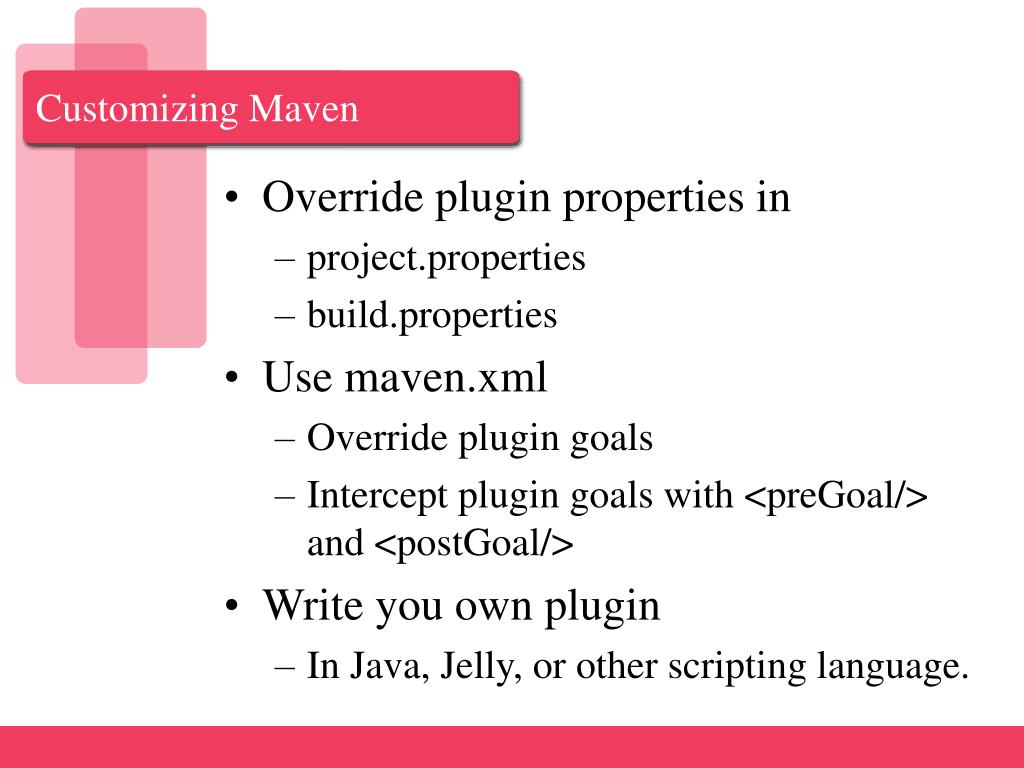 Customizing Maven

• Override plugin properties in
– project.properties
– build.properties
• Use maven.xml
– Override plugin goals
– Intercept plugin goals with <preGoal/> and <postGoal/>
• Write you own plugin
– In Java, Jelly, or other scripting language.